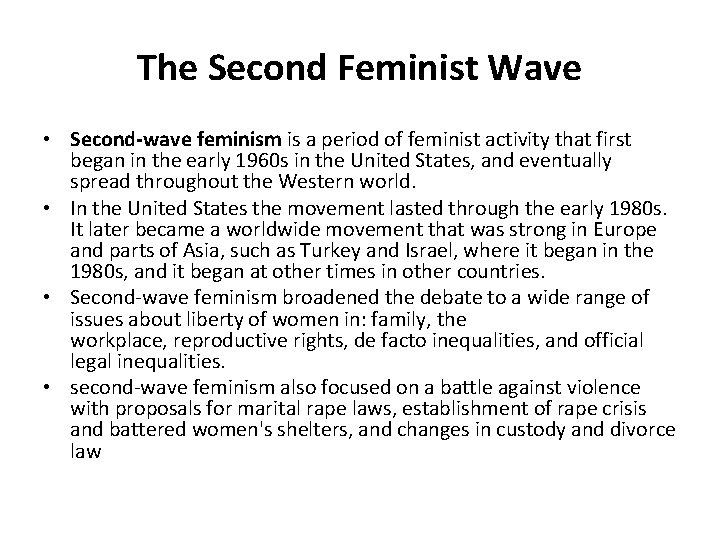 The Second Feminist Wave

• Second-wave feminism is a period of feminist activity that first began in the early 1960s in the United States, and eventually spread throughout the Western world.
• In the United States the movement lasted through the early 1980s. It later became a worldwide movement that was strong in Europe and parts of Asia, such as Turkey and Israel, where it began in the 1980s, and it began at other times in other countries.
• Second-wave feminism broadened the debate to a wide range of issues about liberty of women in: family, the workplace, reproductive rights, de facto inequalities, and official legal inequalities.
• second-wave feminism also focused on a battle against violence with proposals for marital rape laws, establishment of rape crisis and battered women's shelters, and changes in custody and divorce law